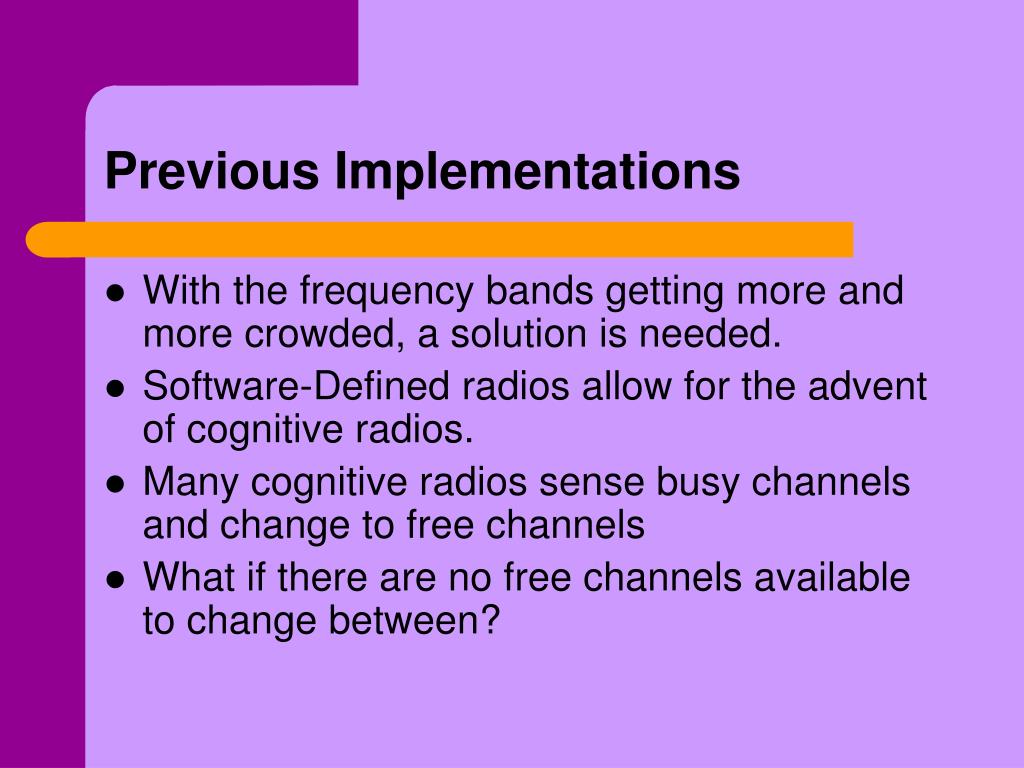 Previous Implementations

- With the frequency bands getting more and more crowded, a solution is needed.
- Software-Defined radios allow for the advent of cognitive radios.
- Many cognitive radios sense busy channels and change to free channels
- What if there are no free channels available to change between?